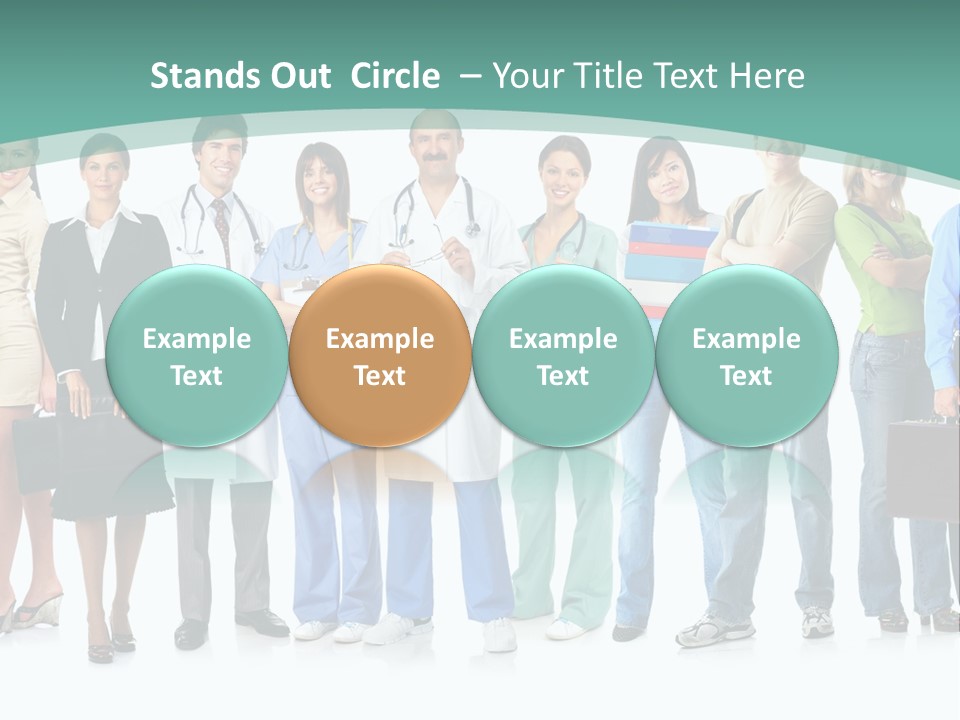 Stands Out Circle – Your Title Text Here

Example Text

Example Text

Example Text

Example Text